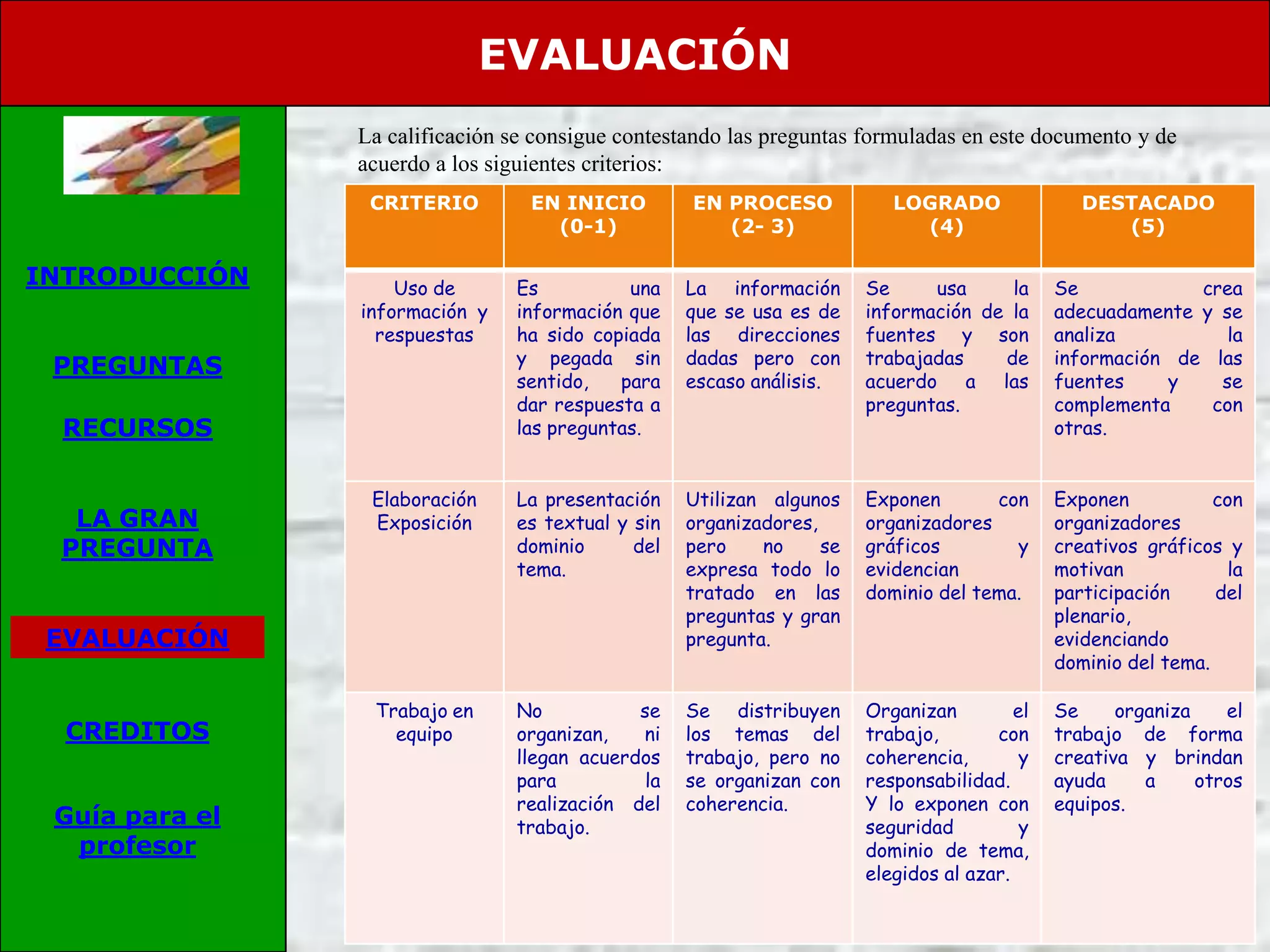 EVALUACIÓN

INTRODUCCIÓN

PREGUNTAS

RECURSOS

LA GRAN PREGUNTA

EVALUACIÓN

CREDITOS

Guía para el profesor

La calificación se consigue contestando las preguntas formuladas en este documento y de acuerdo a los siguientes criterios:

| CRITERIO | EN INICIO (0-1) | EN PROCESO (2- 3) | LOGRADO (4) | DESTACADO (5) |
|---|---|---|---|---|
| Uso de información y respuestas | Es una información que ha sido copiada y pegada sin sentido, para dar respuesta a las preguntas. | La información que se usa es de las direcciones dadas pero con escaso análisis. | Se usa la información de la fuentes y son trabajadas de acuerdo a las preguntas. | Se crea adecuadamente y se analiza la información de las fuentes y se complementa con otras. |
| Elaboración Exposición | La presentación es textual y sin dominio del tema. | Utilizan algunos organizadores, pero no se expresa todo lo tratado en las preguntas y gran pregunta. | Exponen con organizadores gráficos y evidencian dominio del tema. | Exponen con organizadores creativos gráficos y motivan la participación del plenario, evidenciando dominio del tema. |
| Trabajo en equipo | No se organizan, ni llegan acuerdos para la realización del trabajo. | Se distribuyen los temas del trabajo, pero no se organizan con coherencia. | Organizan el trabajo, con coherencia, y responsabilidad. Y lo exponen con seguridad y dominio de tema, elegidos al azar. | Se organiza el trabajo de forma creativa y brindan ayuda a otros equipos. |